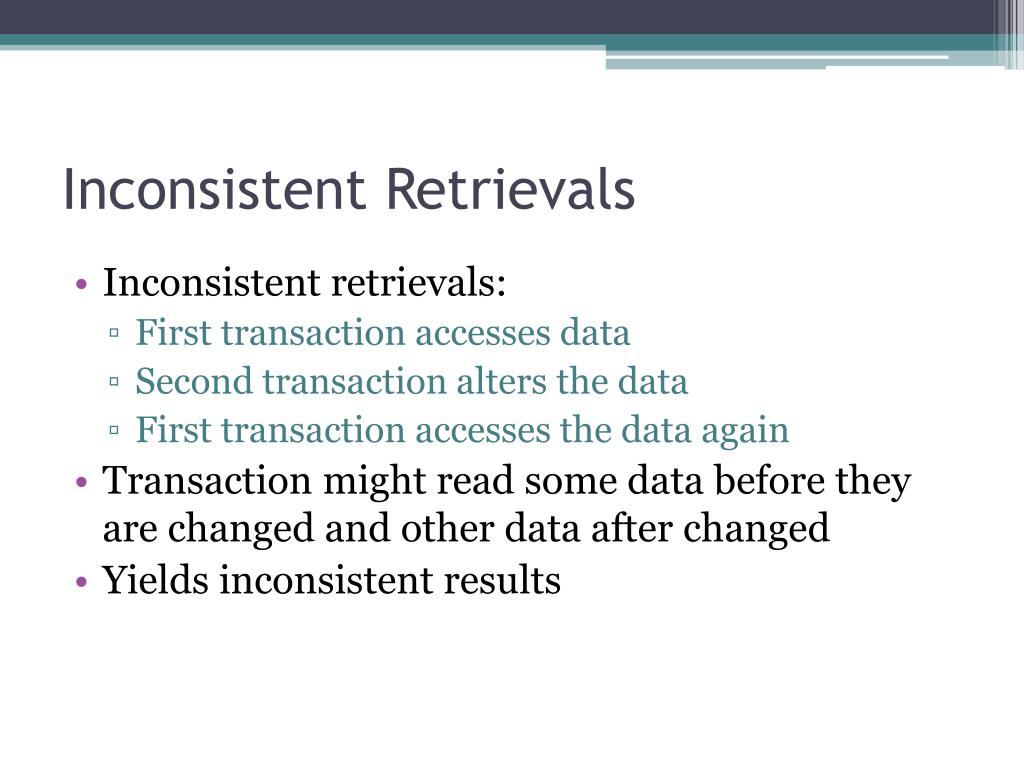 Inconsistent Retrievals

• Inconsistent retrievals:
 ▫ First transaction accesses data
 ▫ Second transaction alters the data
 ▫ First transaction accesses the data again
• Transaction might read some data before they are changed and other data after changed
• Yields inconsistent results